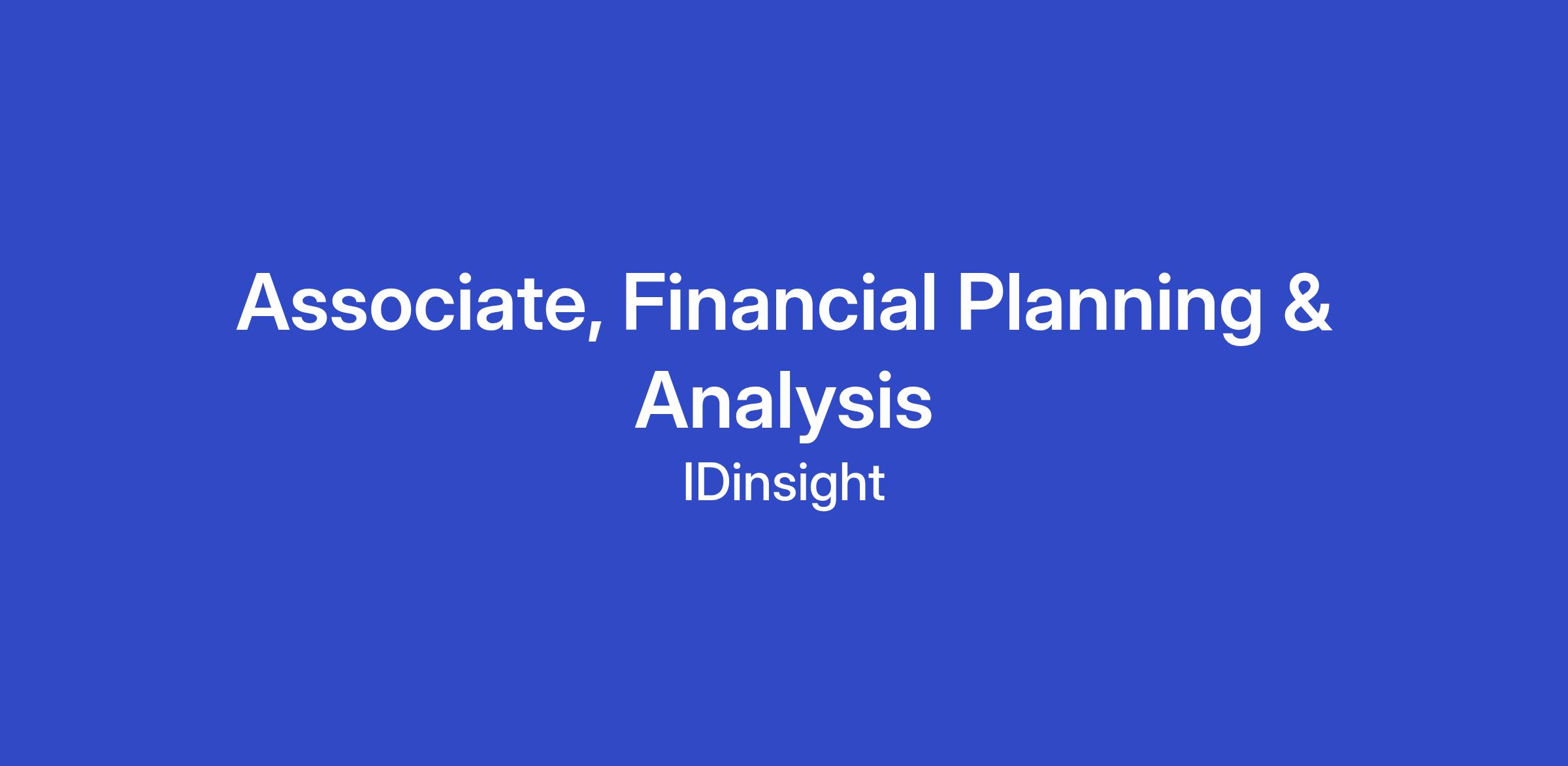 Associate, Financial Planning & Analysis

IDinsight